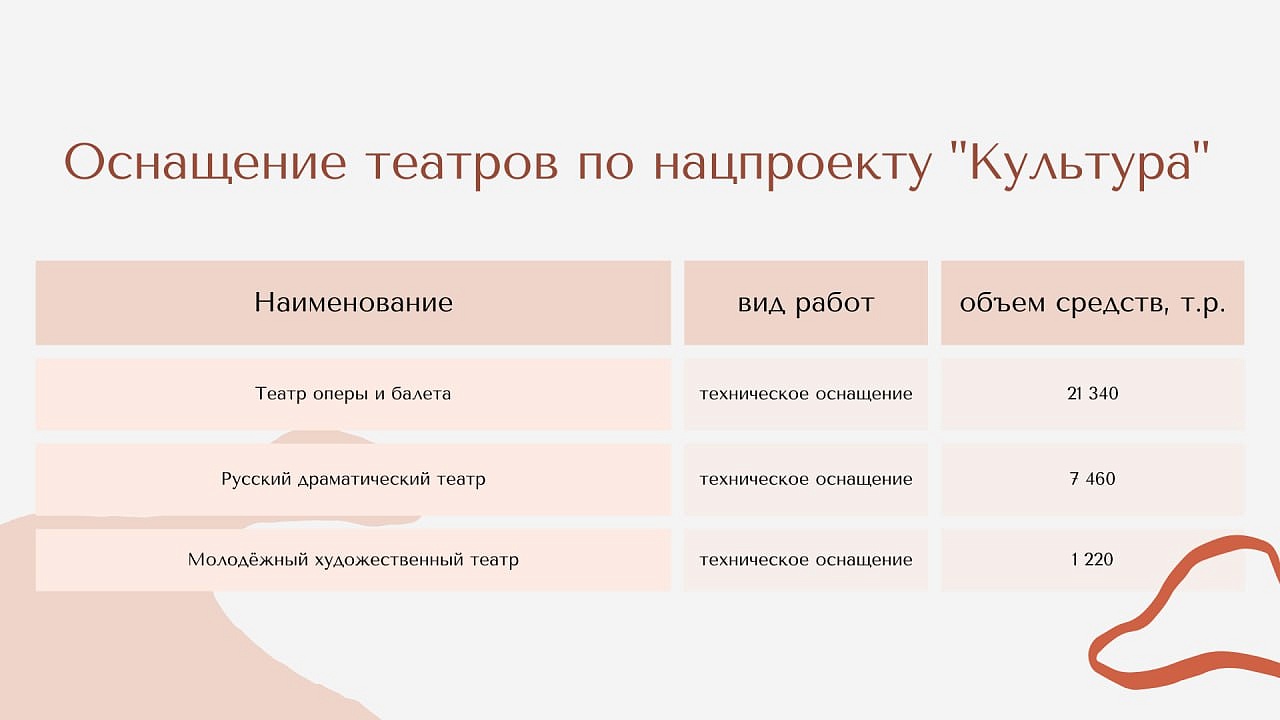 Оснащение театров по нацпроекту "Культура"

| Наименование | вид работ | объем средств, т.р. |
|---|---|---|
| Театр оперы и балета | техническое оснащение | 21 340 |
| Русский драматический театр | техническое оснащение | 7 460 |
| Молодёжный художественный театр | техническое оснащение | 1 220 |